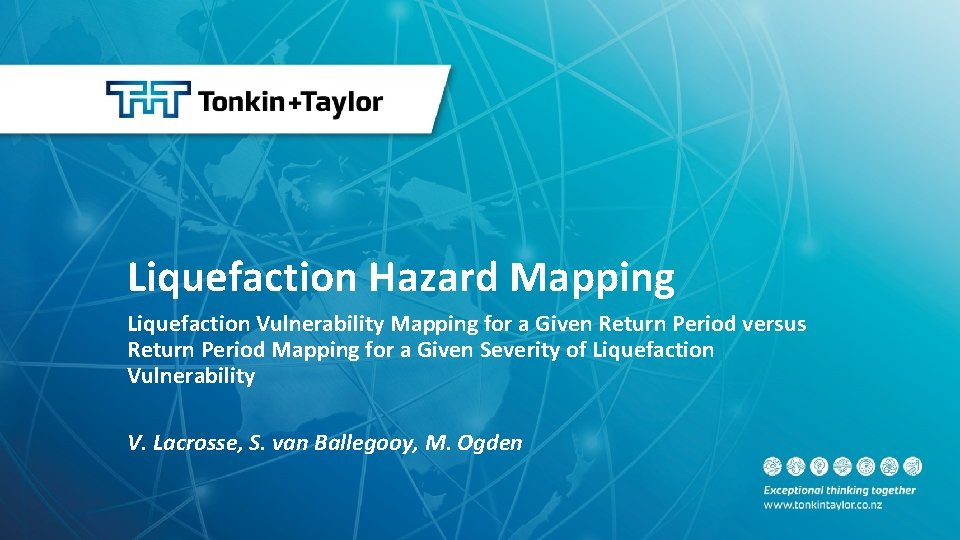 Tonkin+Taylor

Liquefaction Hazard Mapping

Liquefaction Vulnerability Mapping for a Given Return Period versus Return Period Mapping for a Given Severity of Liquefaction Vulnerability

V. Lacrosse, S. van Ballegooy, M. Ogden

Exceptional thinking together
www.tonkintaylor.co.nz